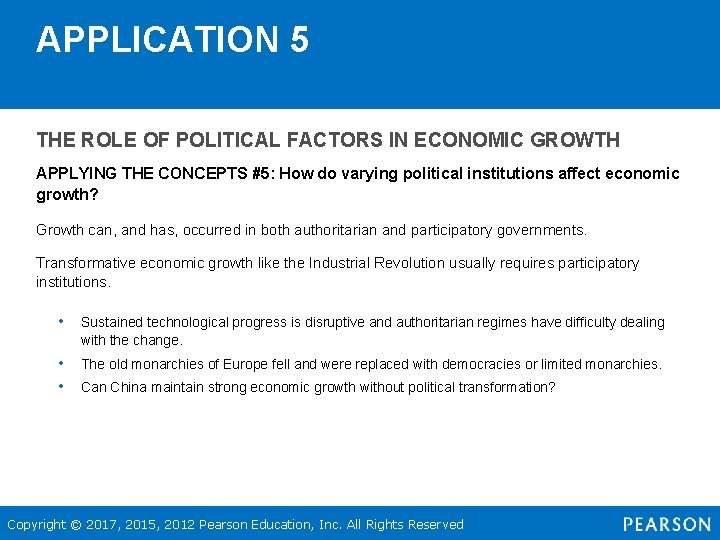 APPLICATION 5

THE ROLE OF POLITICAL FACTORS IN ECONOMIC GROWTH

APPLYING THE CONCEPTS #5: How do varying political institutions affect economic growth?

Growth can, and has, occurred in both authoritarian and participatory governments.

Transformative economic growth like the Industrial Revolution usually requires participatory institutions.

• Sustained technological progress is disruptive and authoritarian regimes have difficulty dealing with the change.
• The old monarchies of Europe fell and were replaced with democracies or limited monarchies.
• Can China maintain strong economic growth without political transformation?

Copyright © 2017, 2015, 2012 Pearson Education, Inc. All Rights Reserved

PEARSON